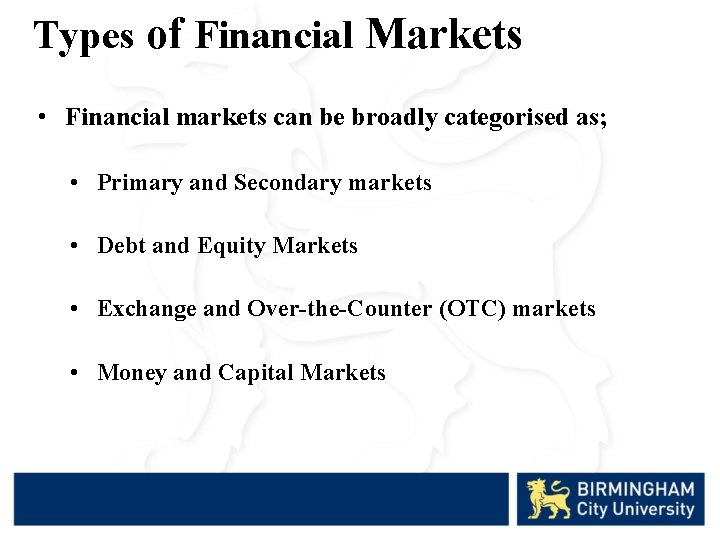 Types of Financial Markets

• Financial markets can be broadly categorised as;

• Primary and Secondary markets

• Debt and Equity Markets

• Exchange and Over-the-Counter (OTC) markets

• Money and Capital Markets

BIRMINGHAM City University